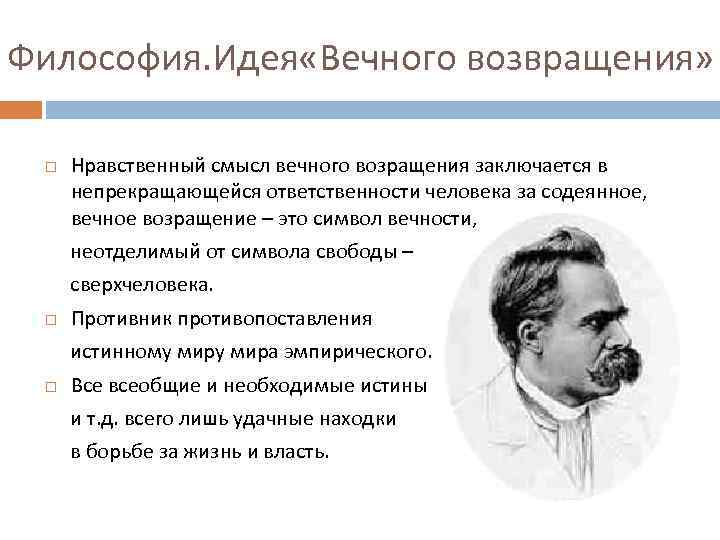 Философия.Идея«Вечного возвращения»

□ Нравственный смысл вечного возращения заключается в непрекращающейся ответственности человека за содеянное, вечное возращение – это символ вечности, неотделимый от символа свободы – сверхчеловека.

□ Противник противопоставления истинному миру мира эмпирического.

□ Все всеобщие и необходимые истины и т.д. всего лишь удачные находки в борьбе за жизнь и власть.